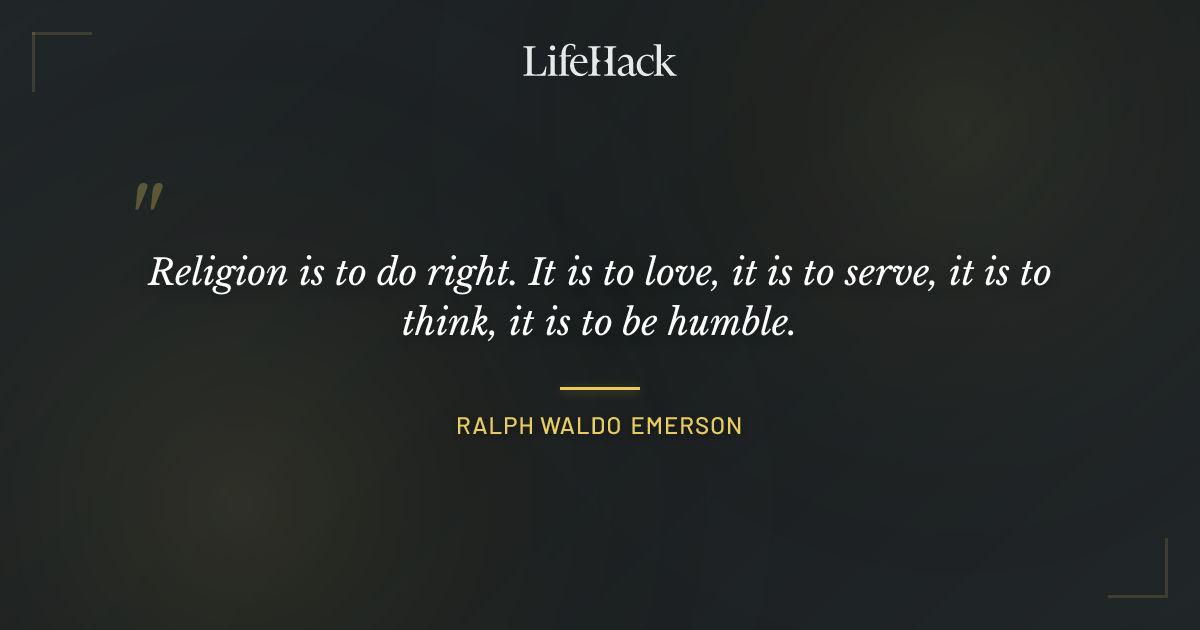 LifeHack

"

Religion is to do right. It is to love, it is to serve, it is to think, it is to be humble.

RALPH WALDO EMERSON